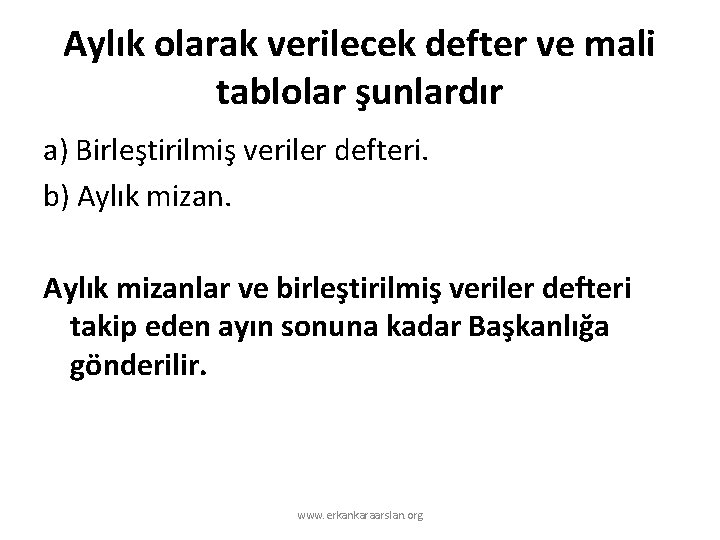 Aylık olarak verilecek defter ve mali tablolar şunlardır

a) Birleştirilmiş veriler defteri.

b) Aylık mizan.

Aylık mizanlar ve birleştirilmiş veriler defteri takip eden ayın sonuna kadar Başkanlığa gönderilir.

www.erkankaraarslan.org